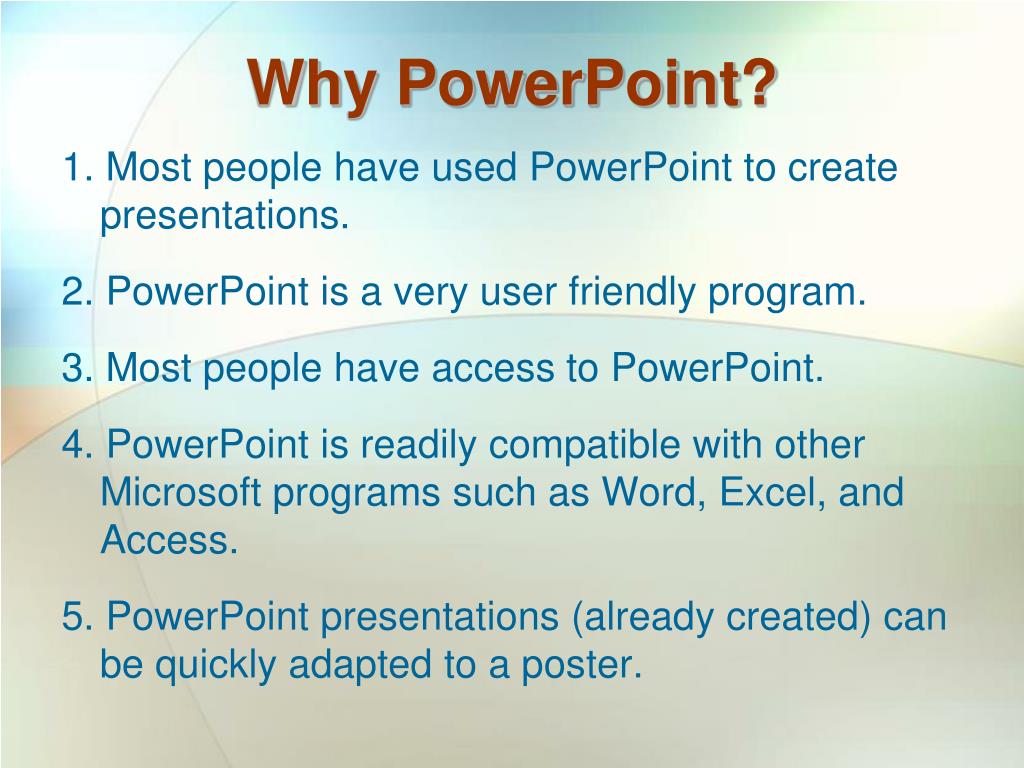 Why PowerPoint?

1. Most people have used PowerPoint to create presentations.

2. PowerPoint is a very user friendly program.

3. Most people have access to PowerPoint.

4. PowerPoint is readily compatible with other Microsoft programs such as Word, Excel, and Access.

5. PowerPoint presentations (already created) can be quickly adapted to a poster.